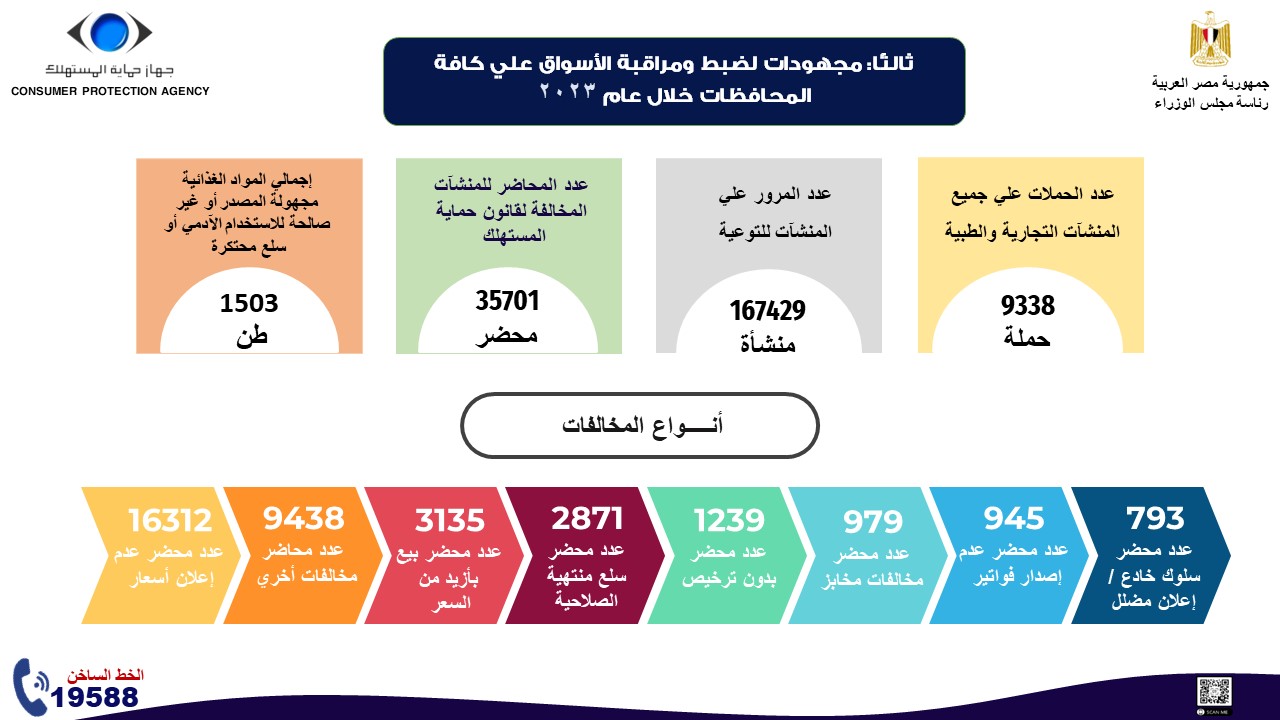 جمهورية مصر العربية
رئاسة مجلس الوزراء

ثالثا: مجهودات لضبط ومراقبة الأسواق علي كافة المحافظات خلال عام ٢٠٢٣

جهاز حماية المستهلك
CONSUMER PROTECTION AGENCY

عدد الحملات علي جميع المنشآت التجارية والطبية
9338
حملة

عدد المرور علي المنشآت للتوعية
167429
منشأة

عدد المحاضر للمنشآت المخالفة لقانون حماية المستهلك
35701
محضر

إجمالي المواد الغذائية مجهولة المصدر أو غير صالحة للاستخدام الآدمي أو سلع محتكرة
1503
طن

أنـــواع المخالفات

793
عدد محضر سلوك خادع / إعلان مضلل

945
عدد محضر عدم إصدار فواتير

979
عدد محضر مخالفات مخابز

1239
عدد محضر بدون ترخيص

2871
عدد محضر سلع منتهية الصلاحية

3135
عدد محضر بيع بأزيد من السعر

9438
عدد محاضر مخالفات أخري

16312
عدد محضر عدم إعلان أسعار

الخط الساخن
19588

SCAN ME